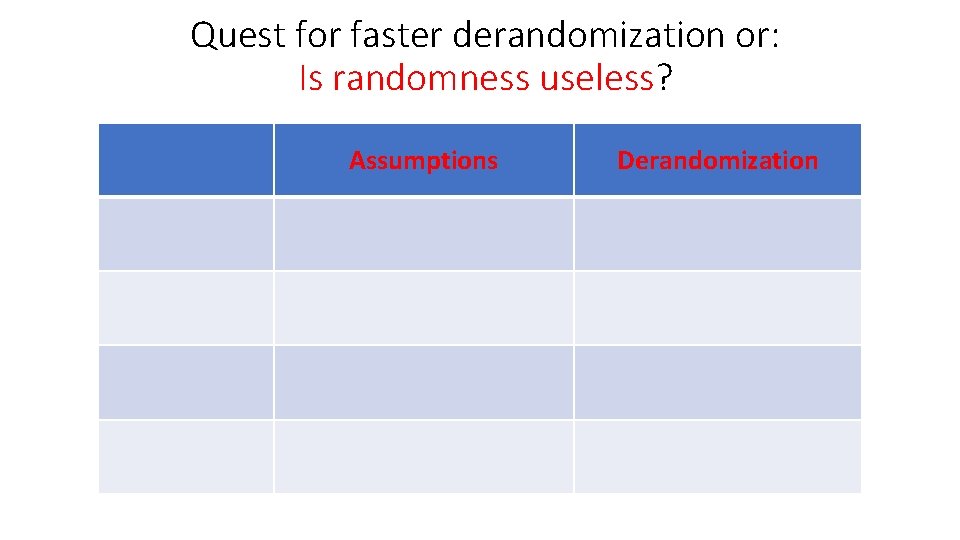 Quest for faster derandomization or:
Is randomness useless?

| | Assumptions | Derandomization |
|---|---|---|
| | | |
| | | |
| | | |
| | | |